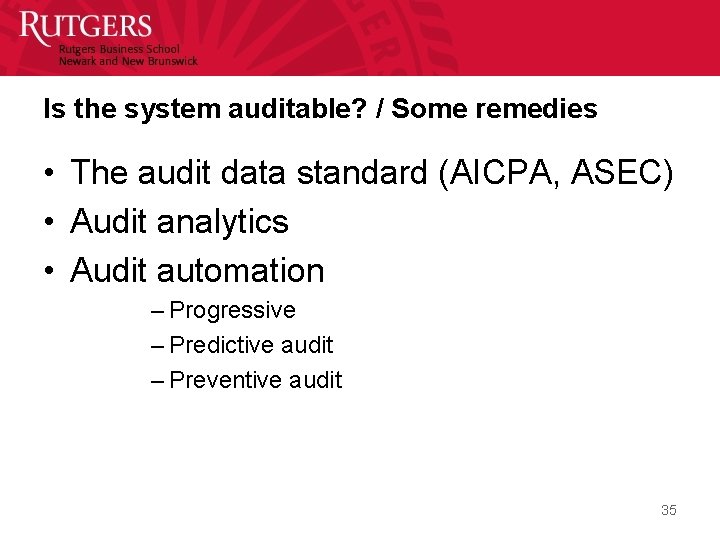 RUTGERS
Rutgers Business School
Newark and New Brunswick

Is the system auditable? / Some remedies

• The audit data standard (AICPA, ASEC)
• Audit analytics
• Audit automation
– Progressive
– Predictive audit
– Preventive audit

35